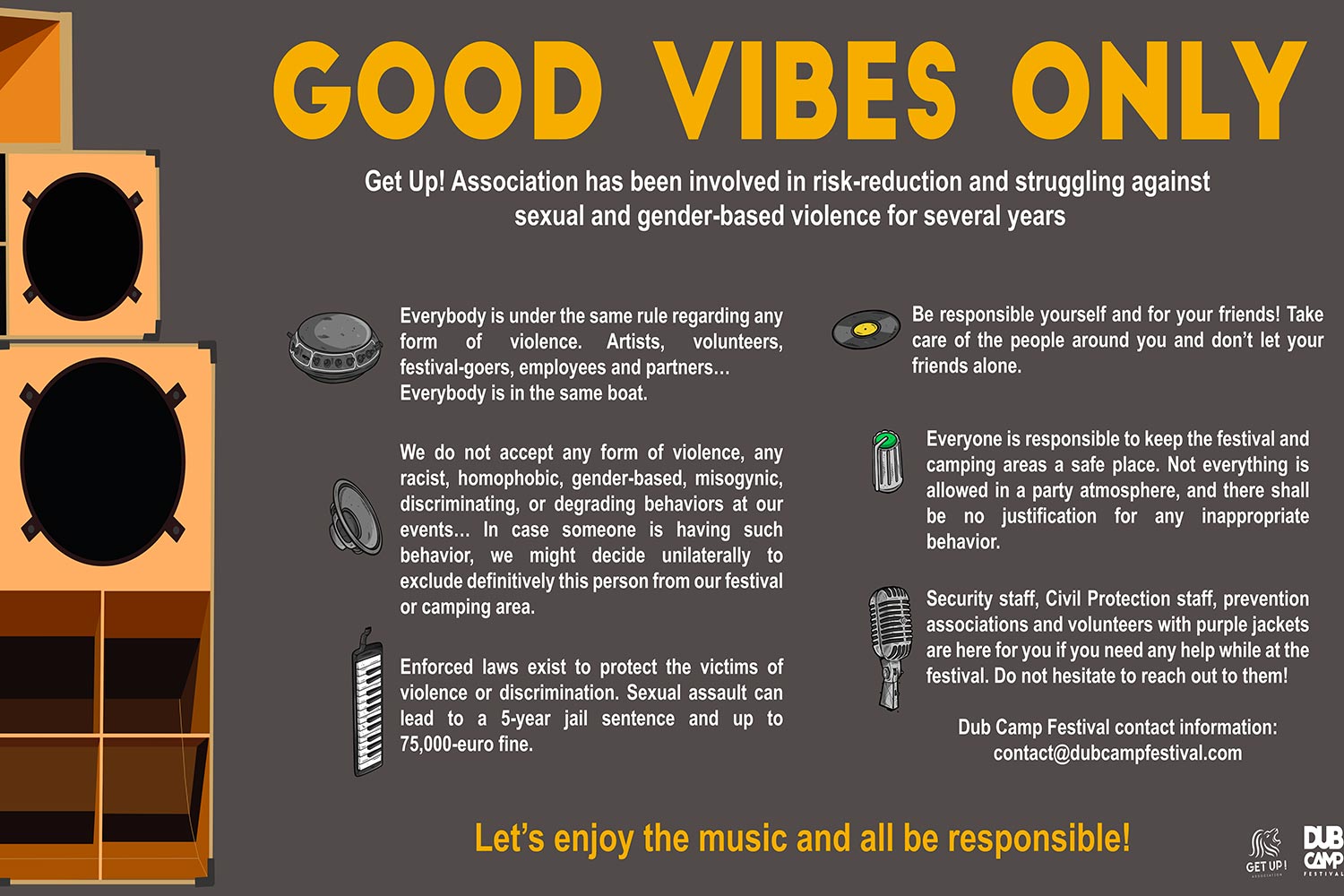 GOOD VIBES ONLY

Get Up! Association has been involved in risk-reduction and struggling against sexual and gender-based violence for several years

Everybody is under the same rule regarding any form of violence. Artists, volunteers, festival-goers, employees and partners… Everybody is in the same boat.

We do not accept any form of violence, any racist, homophobic, gender-based, misogynic, discriminating, or degrading behaviors at our events… In case someone is having such behavior, we might decide unilaterally to exclude definitively this person from our festival or camping area.

Enforced laws exist to protect the victims of violence or discrimination. Sexual assault can lead to a 5-year jail sentence and up to 75,000-euro fine.

Be responsible yourself and for your friends! Take care of the people around you and don't let your friends alone.

Everyone is responsible to keep the festival and camping areas a safe place. Not everything is allowed in a party atmosphere, and there shall be no justification for any inappropriate behavior.

Security staff, Civil Protection staff, prevention associations and volunteers with purple jackets are here for you if you need any help while at the festival. Do not hesitate to reach out to them!

Dub Camp Festival contact information:
contact@dubcampfestival.com

Let's enjoy the music and all be responsible!

GET UP! ASSOCIATION

DUB CAMP FESTIVAL